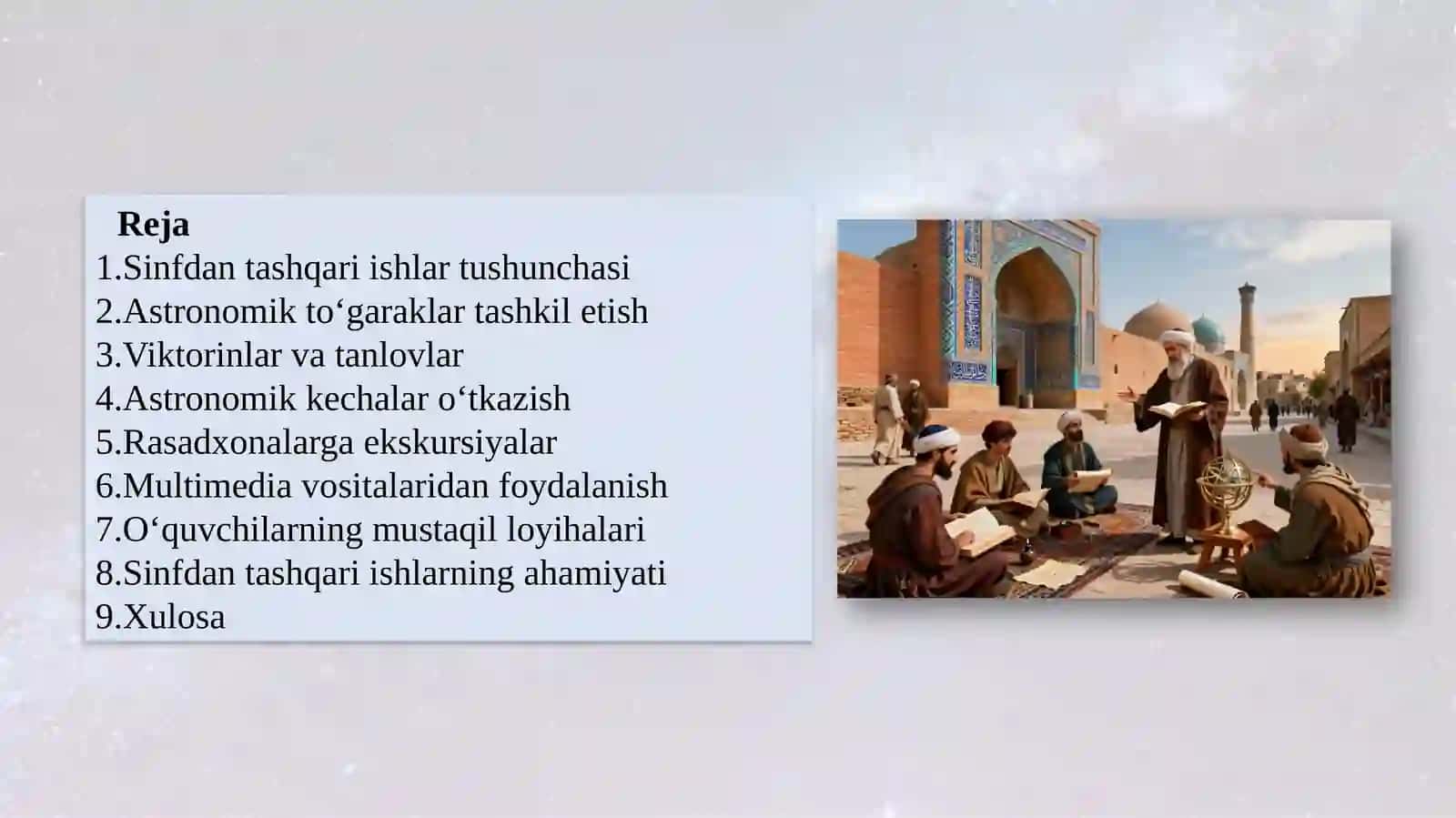 Reja
1.Sinfdan tashqari ishlar tushunchasi
2.Astronomik to‘garaklar tashkil etish
3.Viktorinlar va tanlovlar
4.Astronomik kechalar o‘tkazish
5.Rasadxonalarga ekskursiyalar
6.Multimedia vositalaridan foydalanish
7.O‘quvchilarning mustaqil loyihalari
8.Sinfdan tashqari ishlarning ahamiyati
9.Xulosa